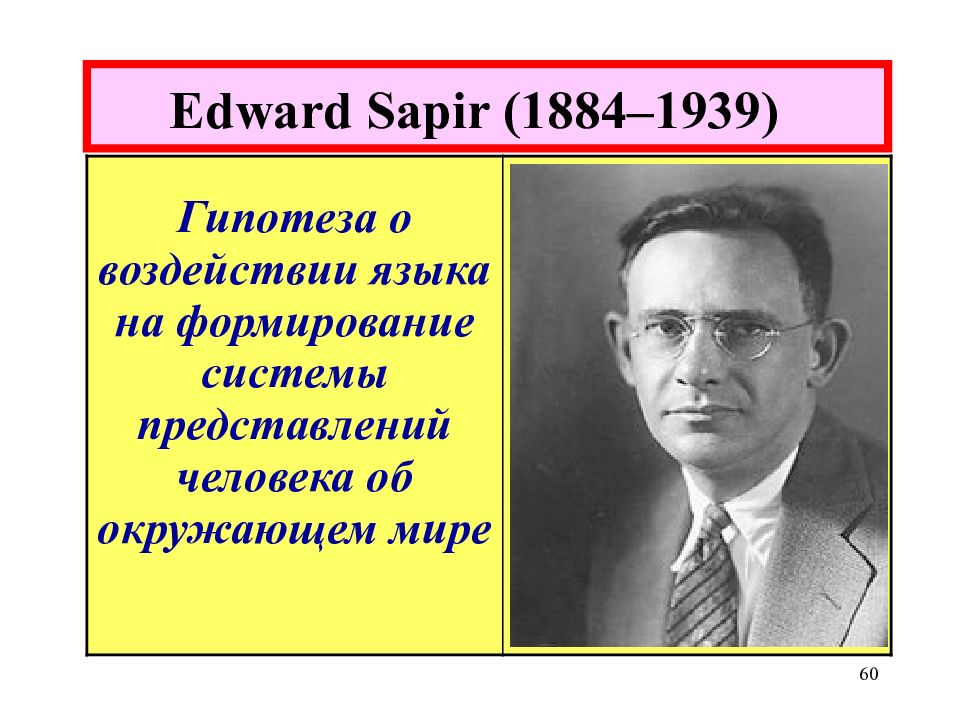 Edward Sapir (1884–1939)

Гипотеза о воздействии языка на формирование системы представлений человека об окружающем мире

60